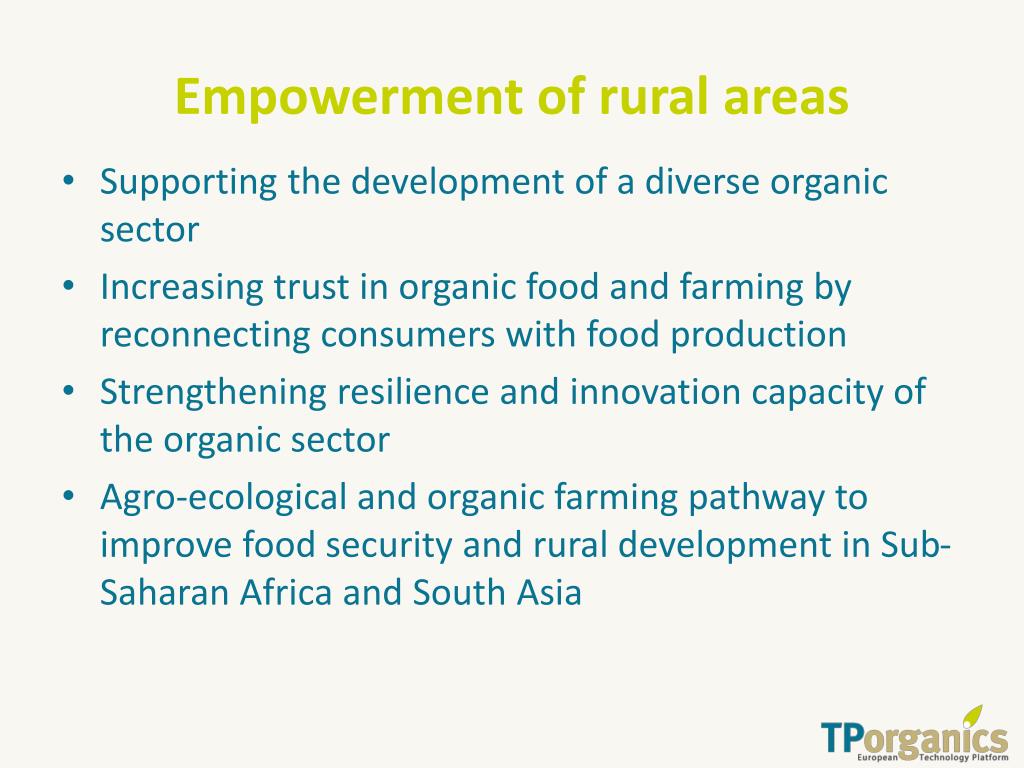 Empowerment of rural areas

• Supporting the development of a diverse organic sector
• Increasing trust in organic food and farming by reconnecting consumers with food production
• Strengthening resilience and innovation capacity of the organic sector
• Agro-ecological and organic farming pathway to improve food security and rural development in Sub-Saharan Africa and South Asia

TPorganics
European Technology Platform